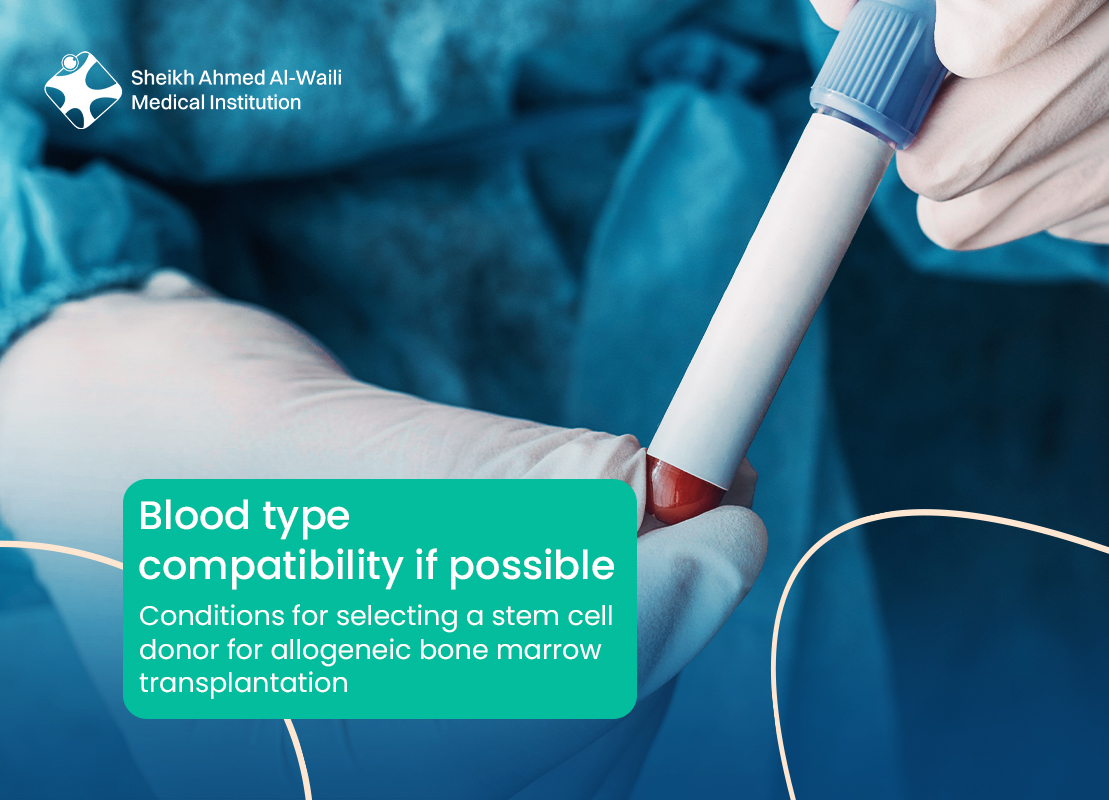 Sheikh Ahmed Al-Waili
Medical Institution

Blood type compatibility if possible

Conditions for selecting a stem cell donor for allogeneic bone marrow transplantation